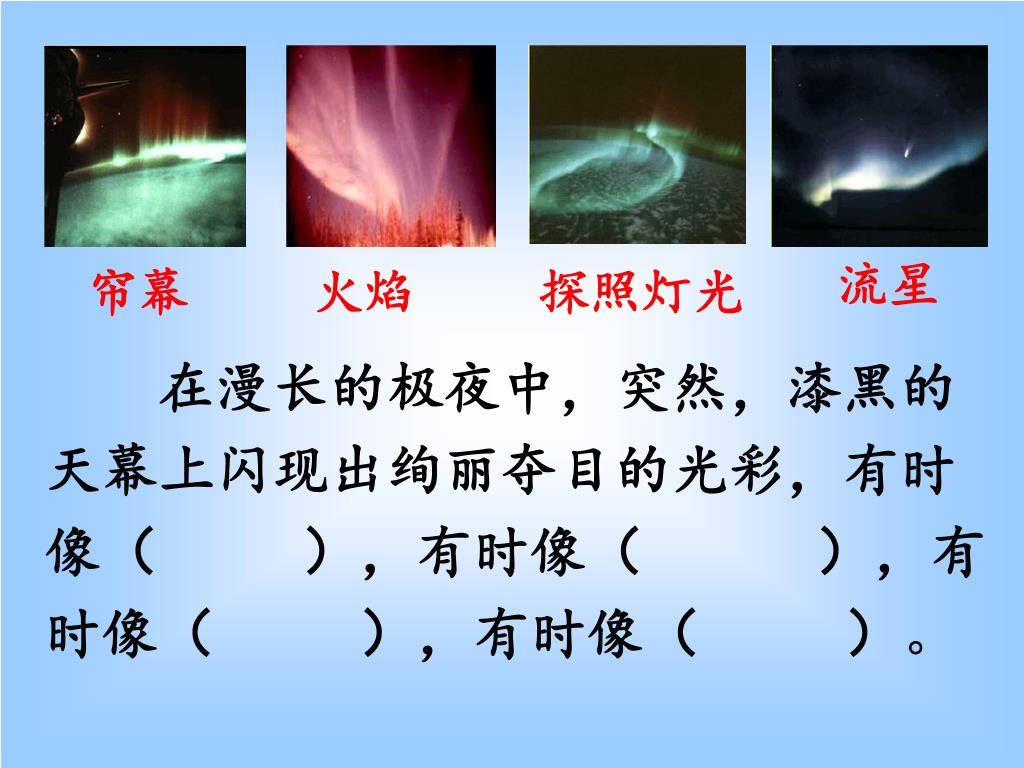 帘幕　火焰　探照灯光　流星

在漫长的极夜中，突然，漆黑的天幕上闪现出绚丽夺目的光彩，有时像（　　），有时像（　　），有时像（　　），有时像（　　）。